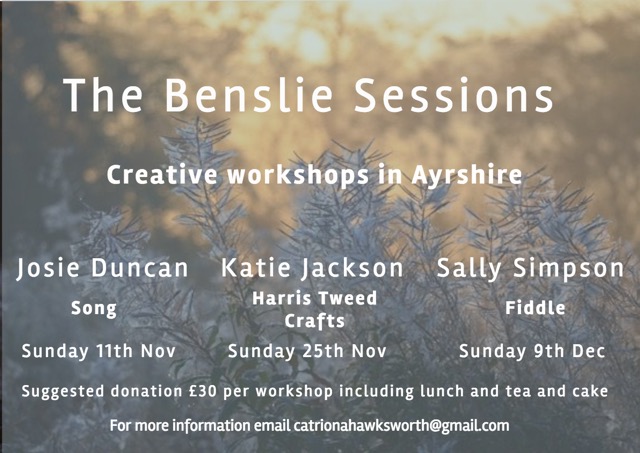 The Benslie Sessions

Creative workshops in Ayrshire

Josie Duncan
Song
Sunday 11th Nov

Katie Jackson
Harris Tweed Crafts
Sunday 25th Nov

Sally Simpson
Fiddle
Sunday 9th Dec

Suggested donation £30 per workshop including lunch and tea and cake

For more information email catrionahawksworth@gmail.com